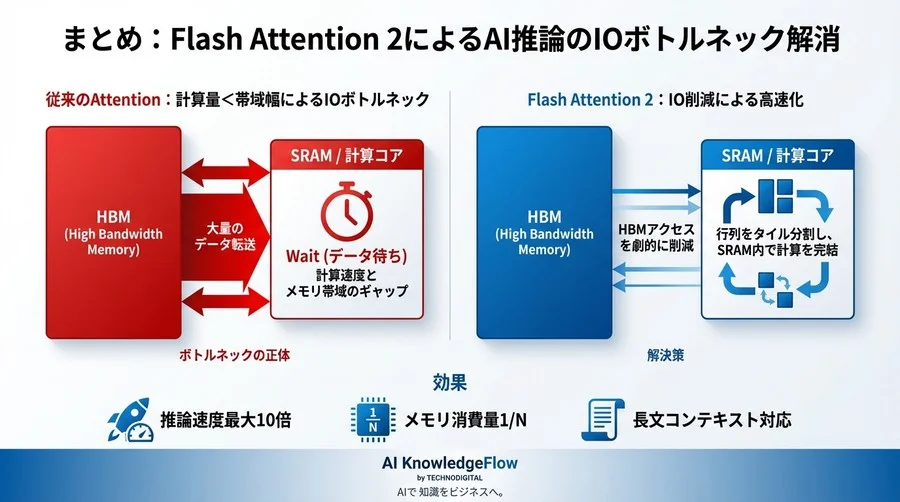 まとめ：Flash Attention 2によるAI推論のIOボトルネック解消

従来のAttention：計算量＜帯域幅によるIOボトルネック

HBM
(High Bandwidth Memory)

大量のデータ転送

SRAM / 計算コア

Wait (データ待ち)
計算速度とメモリ帯域のギャップ

ボトルネックの正体

Flash Attention 2：IO削減による高速化

HBM
(High Bandwidth Memory)

HBMアクセスを劇的に削減

SRAM / 計算コア

行列をタイル分割し、SRAM内で計算を完結

解決策

効果

推論速度最大10倍

$\frac{1}{N}$

メモリ消費量1/N

長文コンテキスト対応

AI KnowledgeFlow
by TECHNODIGITAL
AIで 知識をビジネスへ。